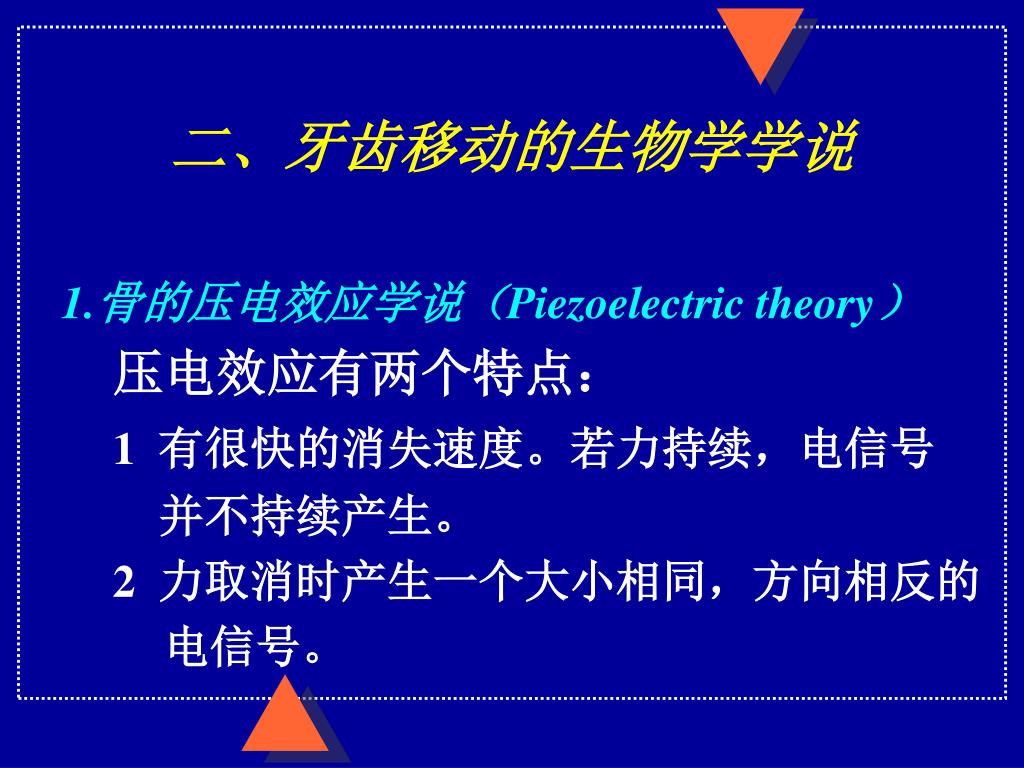 二、牙齿移动的生物学学说

1.骨的压电效应学说（Piezoelectric theory）

压电效应有两个特点：

1 有很快的消失速度。若力持续，电信号并不持续产生。

2 力取消时产生一个大小相同，方向相反的电信号。